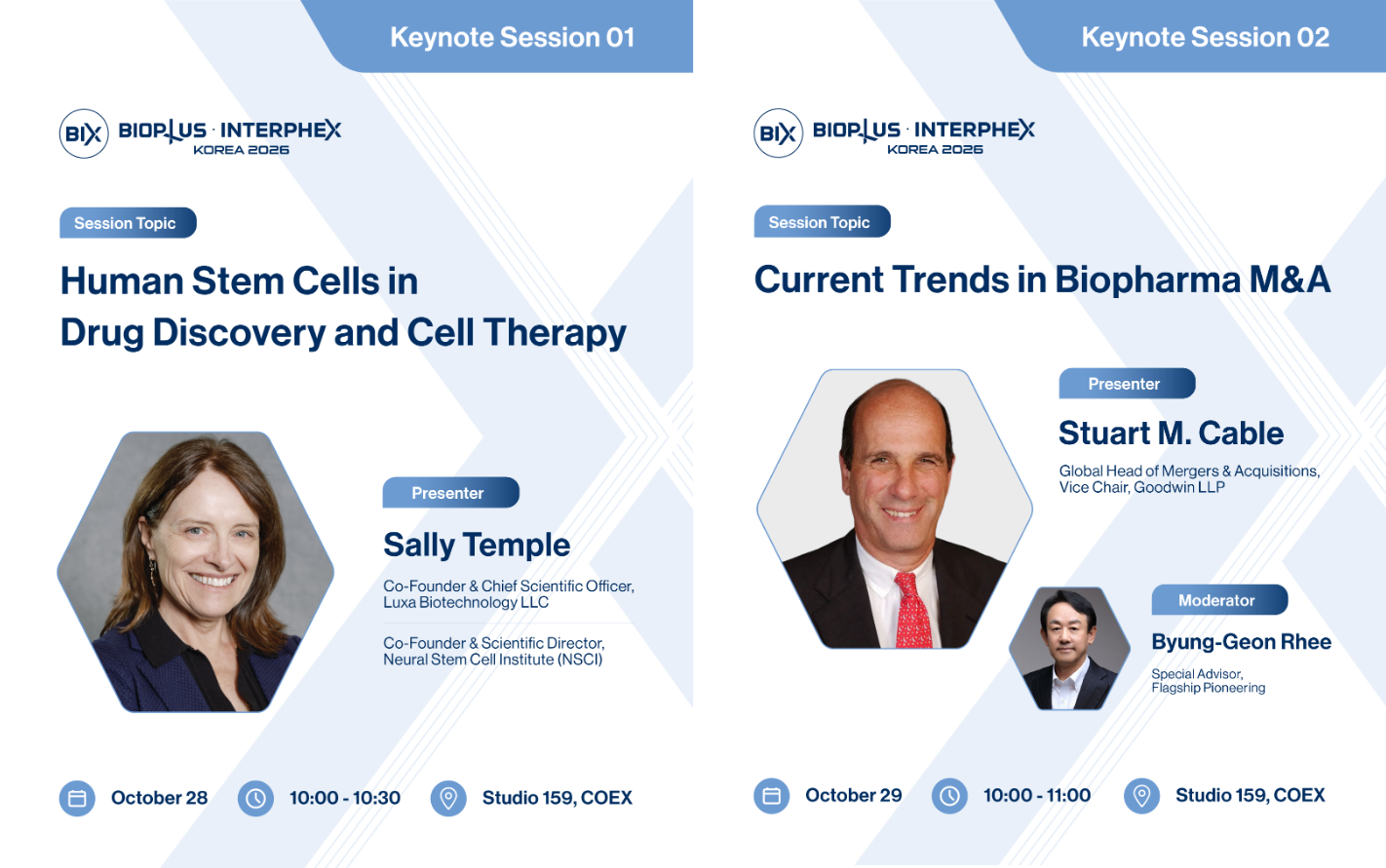 Keynote Session 01

BIX BIOPLUS · INTERPHEX KOREA 2026

Session Topic

Human Stem Cells in Drug Discovery and Cell Therapy

Presenter

Sally Temple

Co-Founder & Chief Scientific Officer, Luxa Biotechnology LLC

Co-Founder & Scientific Director, Neural Stem Cell Institute (NSCI)

October 28 10:00 - 10:30 Studio 159, COEX

Keynote Session 02

BIX BIOPLUS · INTERPHEX KOREA 2026

Session Topic

Current Trends in Biopharma M&A

Presenter

Stuart M. Cable

Global Head of Mergers & Acquisitions, Vice Chair, Goodwin LLP

Moderator

Byung-Geon Rhee

Special Advisor, Flagship Pioneering

October 29 10:00 - 11:00 Studio 159, COEX